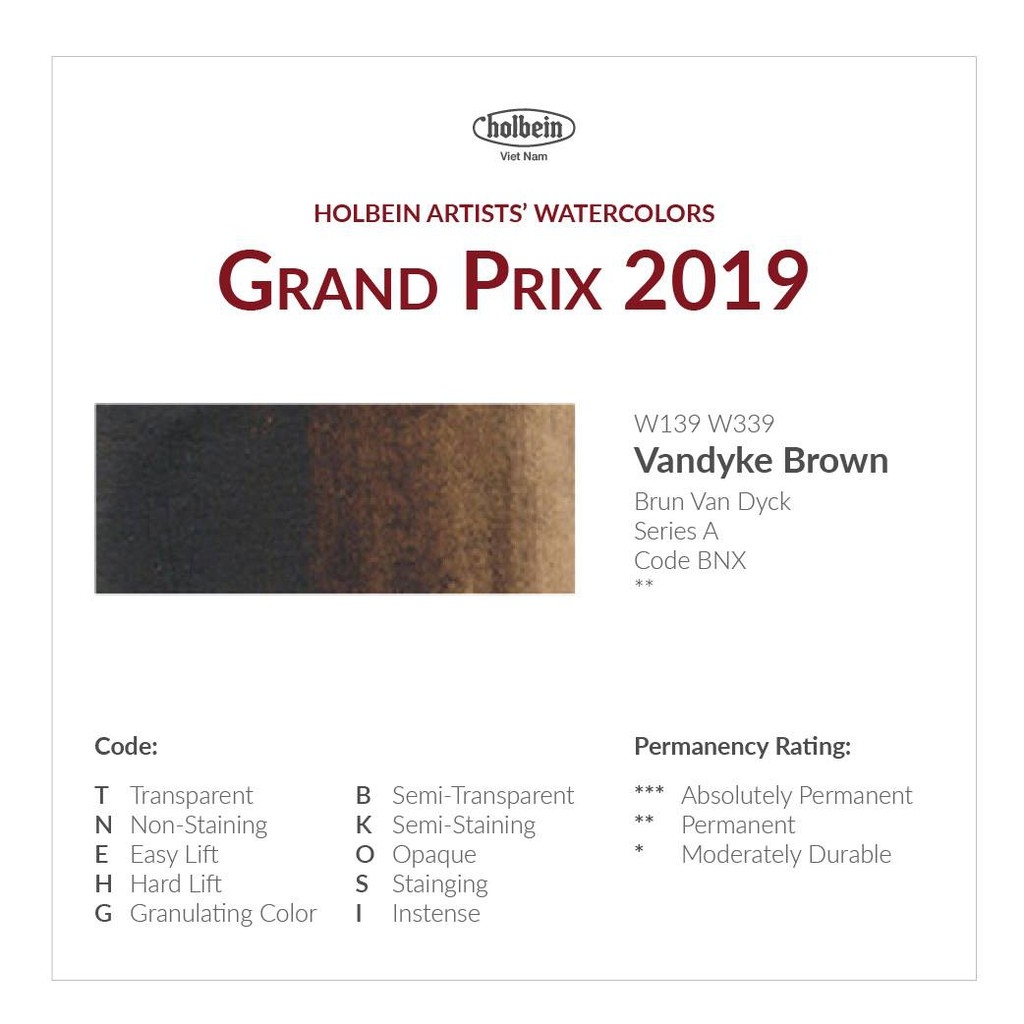 holbein
Viet Nam

HOLBEIN ARTISTS' WATERCOLORS

GRAND PRIX 2019

W139 W339
Vandyke Brown
Brun Van Dyck
Series A
Code BNX
**

Code:

T Transparent
N Non-Staining
E Easy Lift
H Hard Lift
G Granulating Color

B Semi-Transparent
K Semi-Staining
O Opaque
S Stainging
I Instense

Permanency Rating:

*** Absolutely Permanent
** Permanent
* Moderately Durable